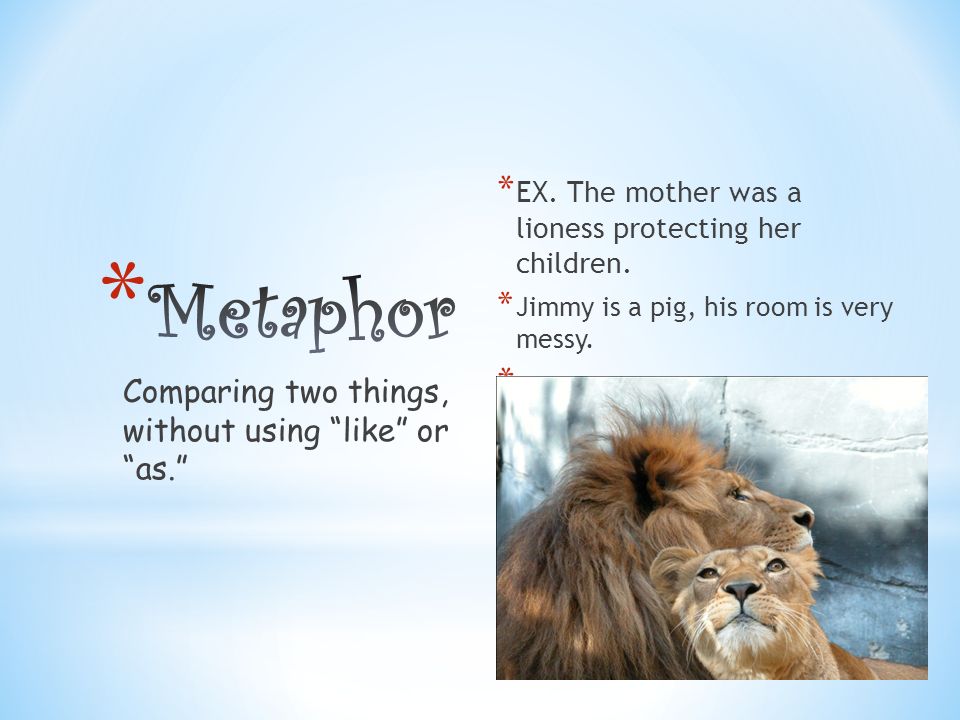 *Metaphor

Comparing two things, without using “like” or “as.”

*EX. The mother was a lioness protecting her children.

*Jimmy is a pig, his room is very messy.

*